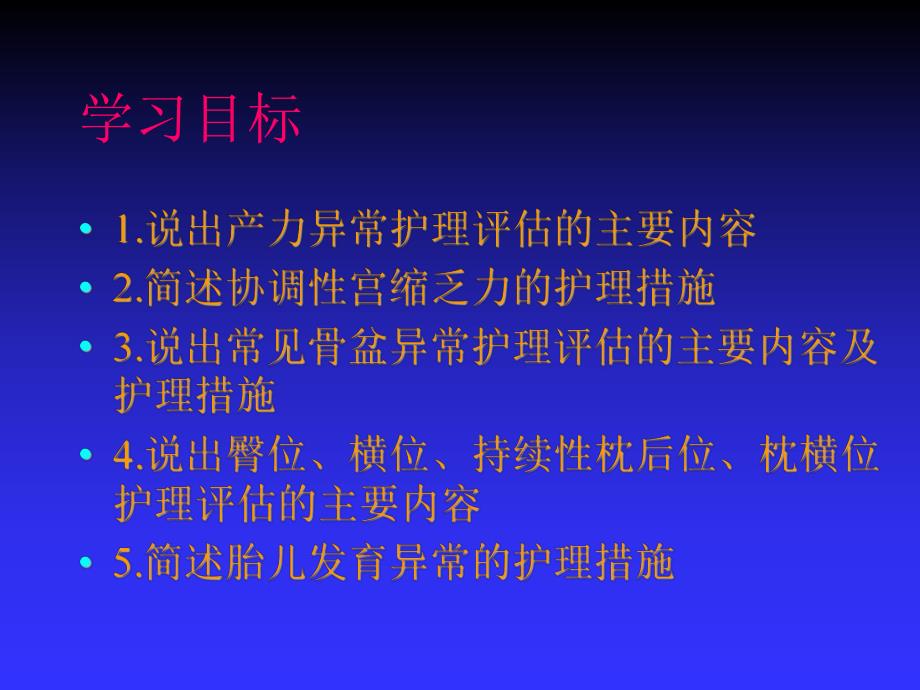 学习目标

• 1.说出产力异常护理评估的主要内容
• 2.简述协调性宫缩乏力的护理措施
• 3.说出常见骨盆异常护理评估的主要内容及护理措施
• 4.说出臀位、横位、持续性枕后位、枕横位护理评估的主要内容
• 5.简述胎儿发育异常的护理措施